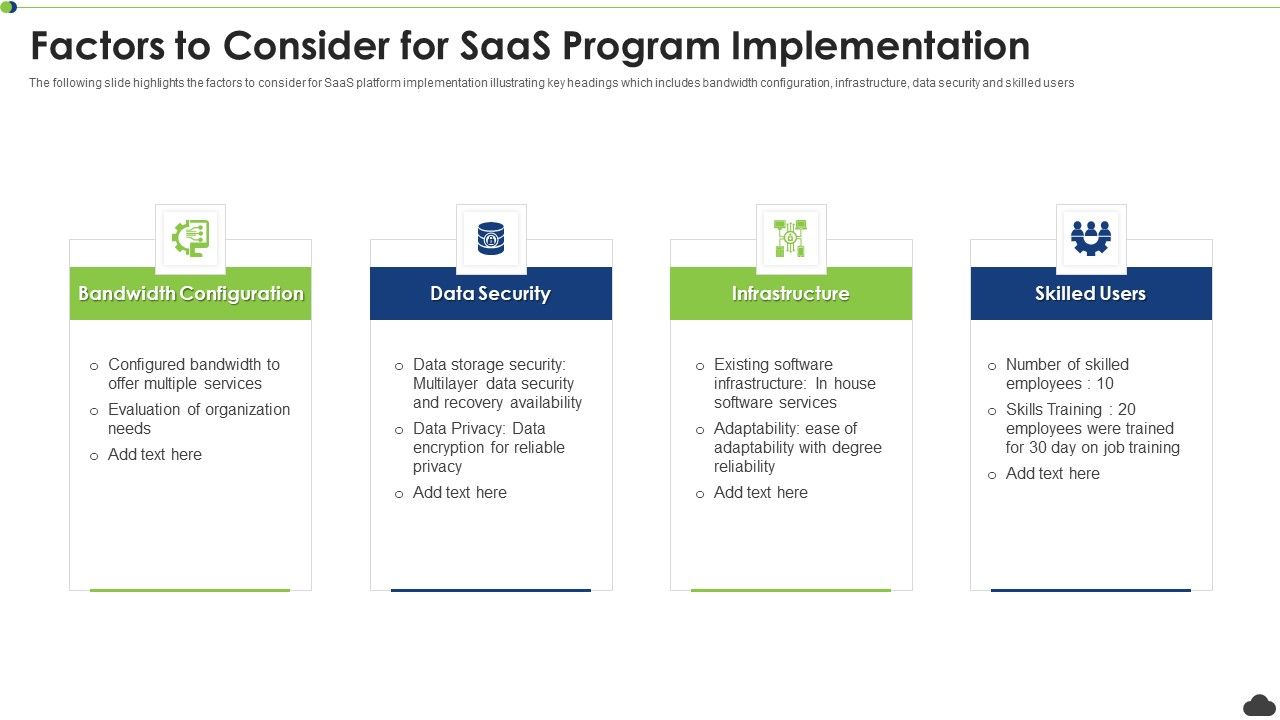 Factors to Consider for SaaS Program Implementation

The following slide highlights the factors to consider for SaaS platform implementation illustrating key headings which includes bandwidth configuration, infrastructure, data security and skilled users

Bandwidth Configuration

o Configured bandwidth to offer multiple services
o Evaluation of organization needs
o Add text here

Data Security

o Data storage security: Multilayer data security and recovery availability
o Data Privacy: Data encryption for reliable privacy
o Add text here

Infrastructure

o Existing software infrastructure: In house software services
o Adaptability: ease of adaptability with degree reliability
o Add text here

Skilled Users

o Number of skilled employees : 10
o Skills Training : 20 employees were trained for 30 day on job training
o Add text here